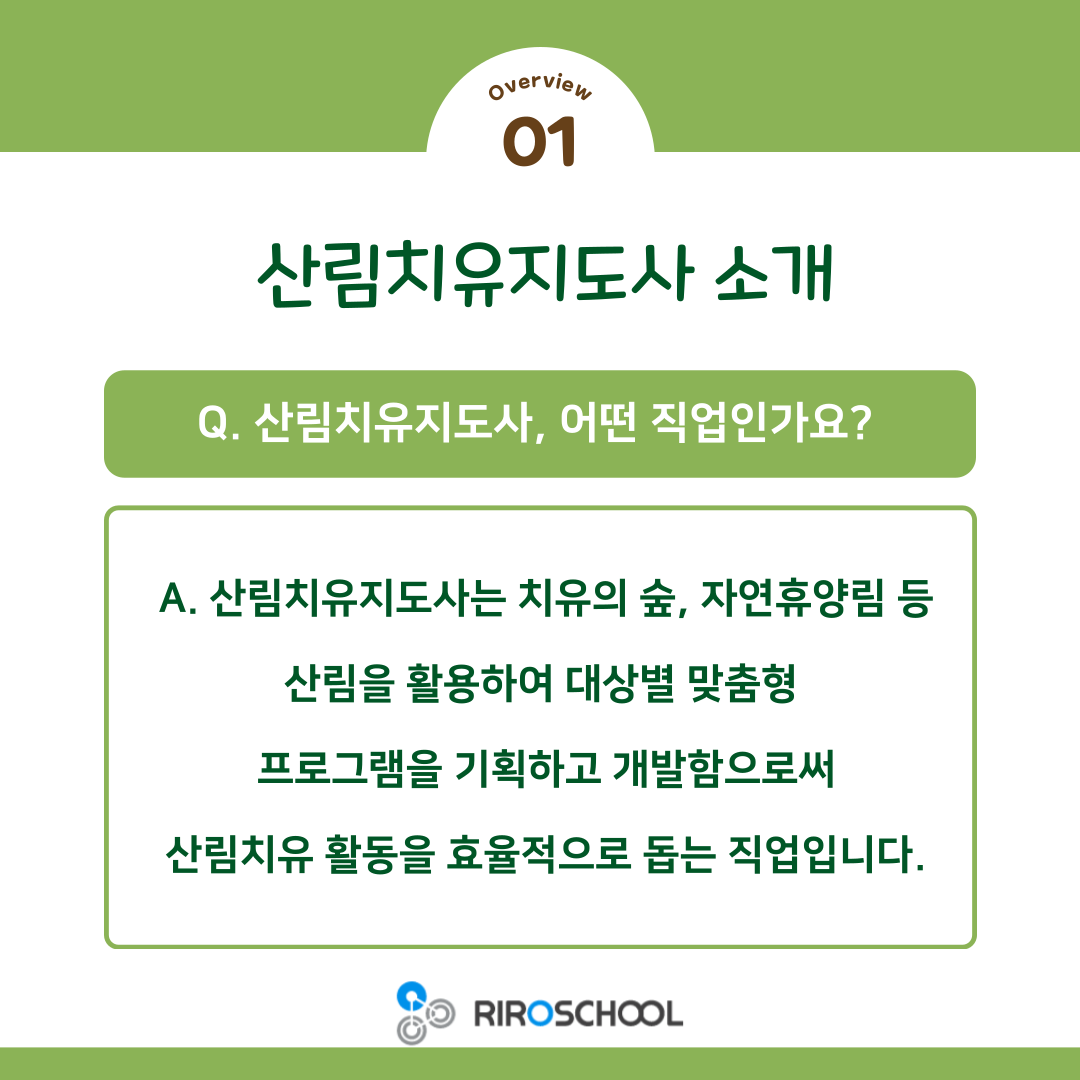 Overview
01

산림치유지도사 소개

Q. 산림치유지도사, 어떤 직업인가요?

A. 산림치유지도사는 치유의 숲, 자연휴양림 등 산림을 활용하여 대상별 맞춤형 프로그램을 기획하고 개발함으로써 산림치유 활동을 효율적으로 돕는 직업입니다.

RIROSCHOOL